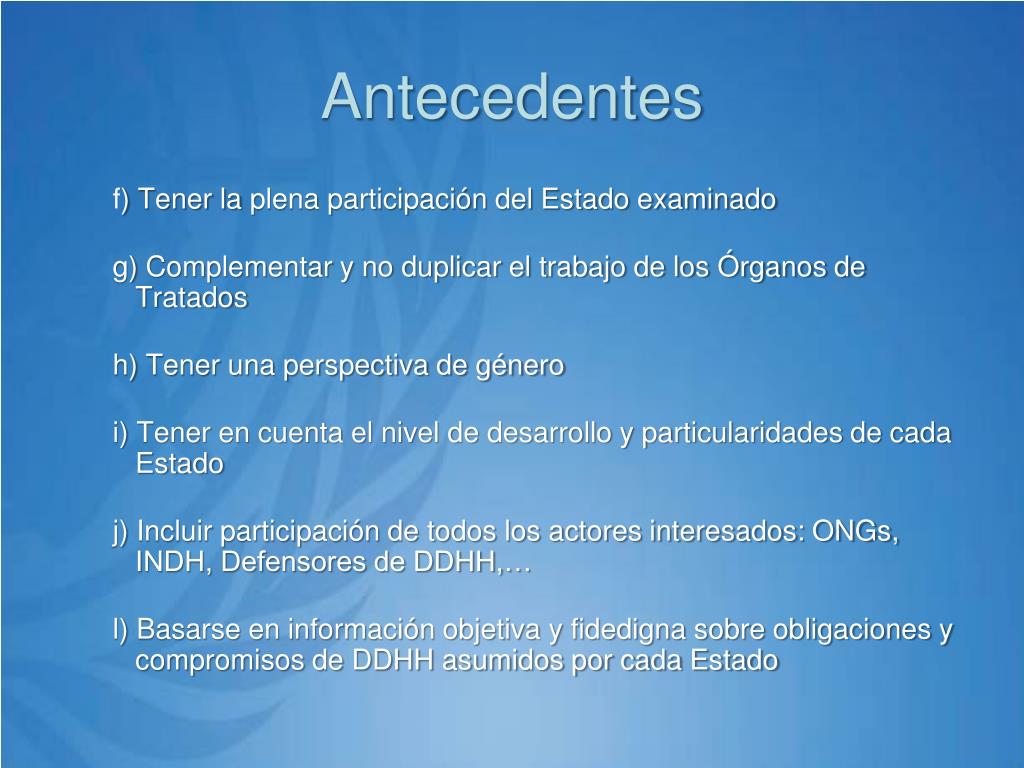 Antecedentes

f) Tener la plena participación del Estado examinado

g) Complementar y no duplicar el trabajo de los Órganos de Tratados

h) Tener una perspectiva de género

i) Tener en cuenta el nivel de desarrollo y particularidades de cada Estado

j) Incluir participación de todos los actores interesados: ONGs, INDH, Defensores de DDHH,…

l) Basarse en información objetiva y fidedigna sobre obligaciones y compromisos de DDHH asumidos por cada Estado